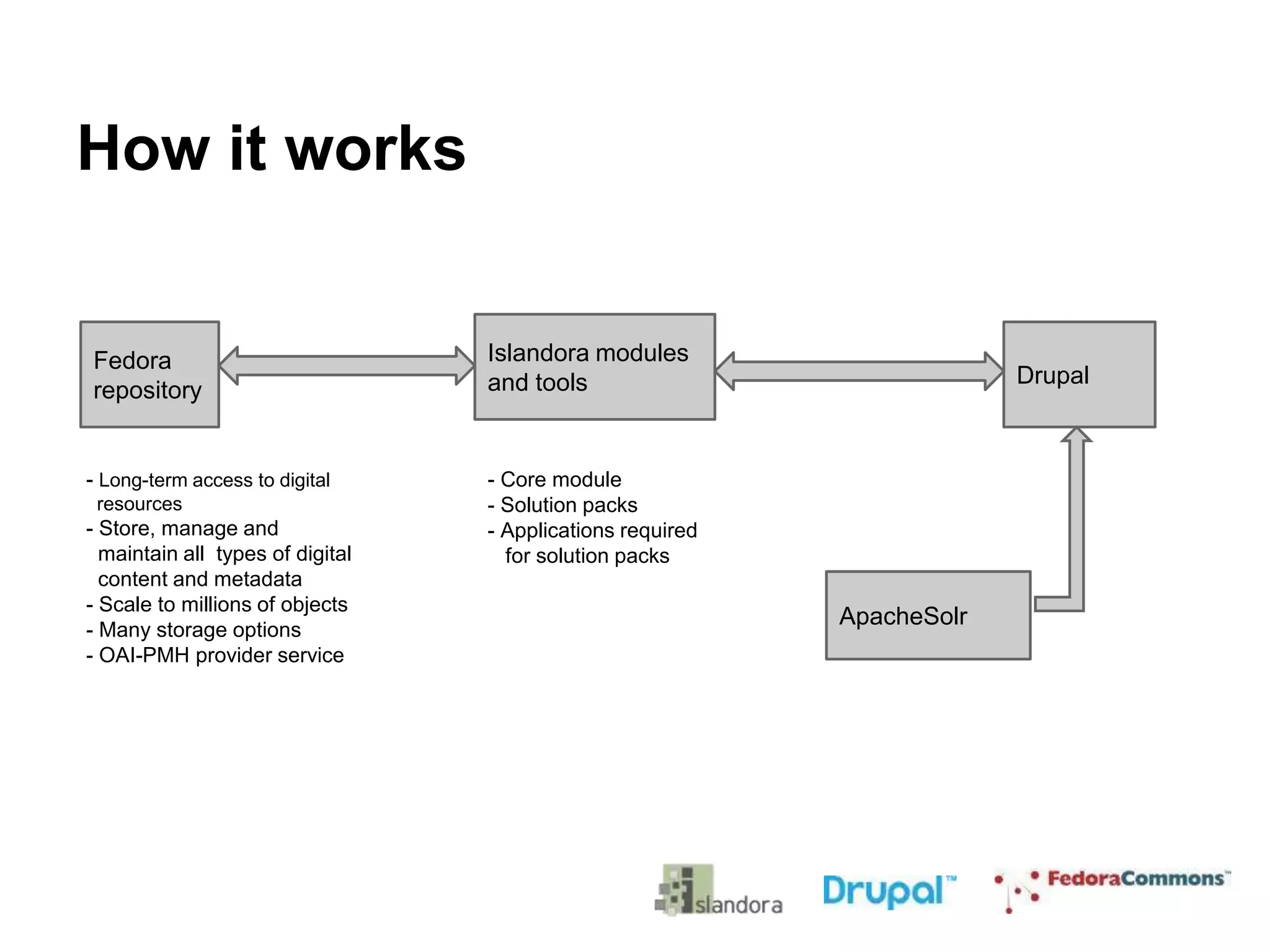 How it works

Fedora repository

Islandora modules and tools

Drupal

- Long-term access to digital resources
- Store, manage and maintain all types of digital content and metadata
- Scale to millions of objects
- Many storage options
- OAI-PMH provider service

- Core module
- Solution packs
- Applications required for solution packs

ApacheSolr

islandora Drupal™ FedoraCommons™